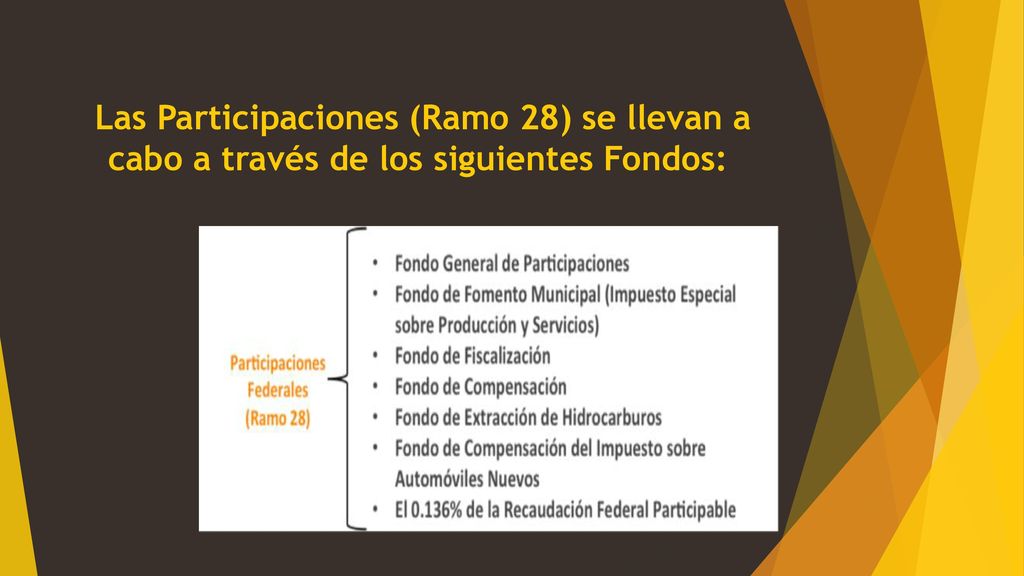 Las Participaciones (Ramo 28) se llevan a cabo a través de los siguientes Fondos:

Participaciones Federales (Ramo 28)

• Fondo General de Participaciones
• Fondo de Fomento Municipal (Impuesto Especial sobre Producción y Servicios)
• Fondo de Fiscalización
• Fondo de Compensación
• Fondo de Extracción de Hidrocarburos
• Fondo de Compensación del Impuesto sobre Automóviles Nuevos
• El 0.136% de la Recaudación Federal Participable